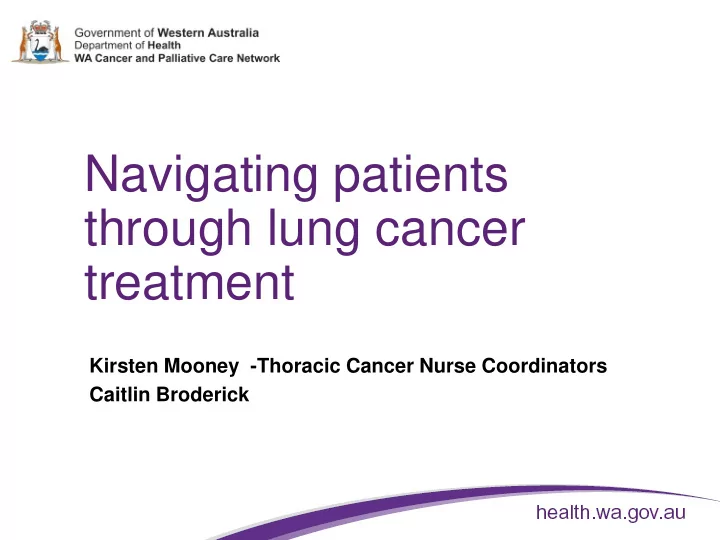 Government of Western Australia
Department of Health
WA Cancer and Palliative Care Network

Navigating patients through lung cancer treatment

Kirsten Mooney -Thoracic Cancer Nurse Coordinators
Caitlin Broderick

health.wa.gov.au